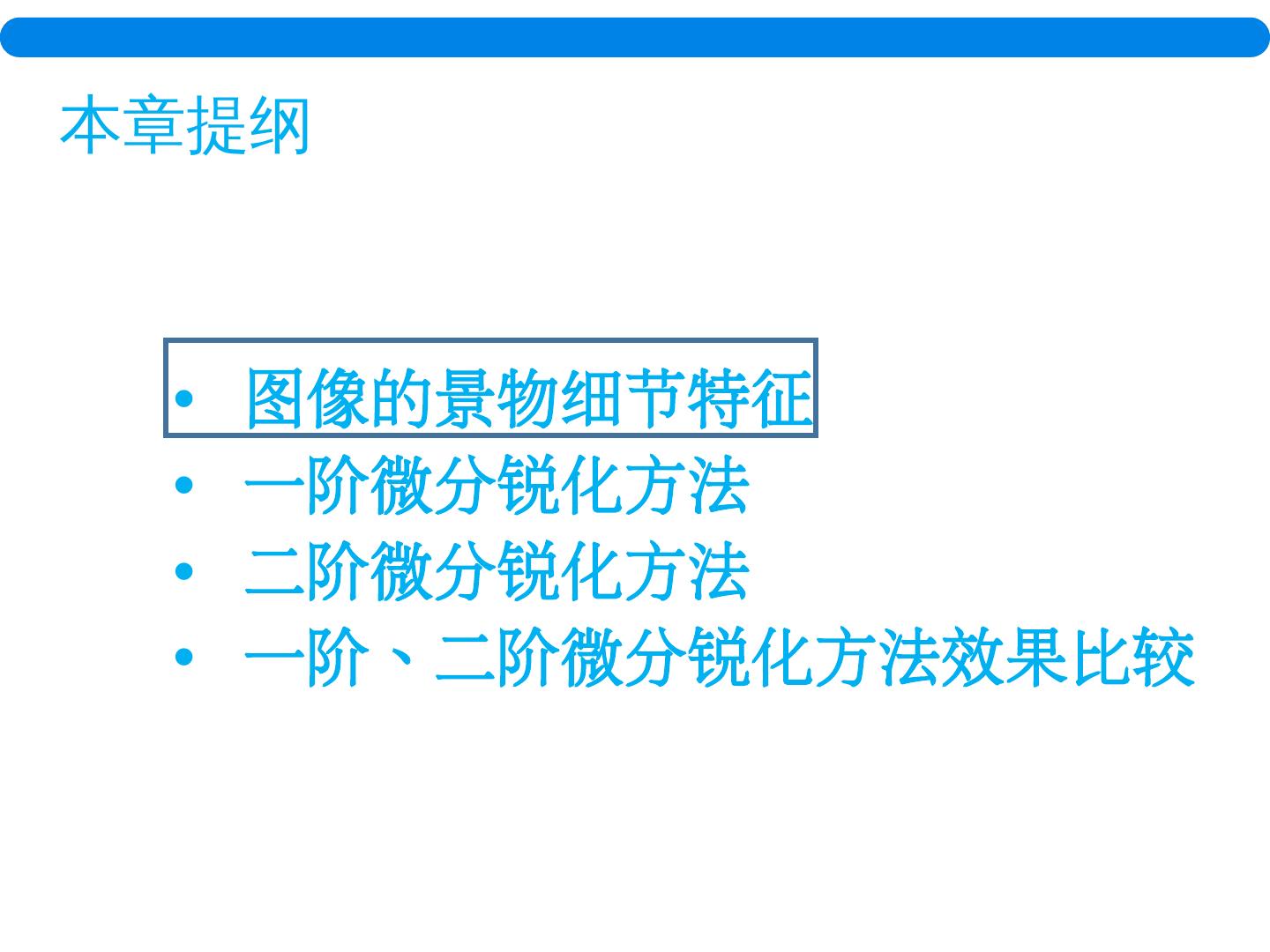 本章提纲

• 图像的景物细节特征
• 一阶微分锐化方法
• 二阶微分锐化方法
• 一阶、二阶微分锐化方法效果比较